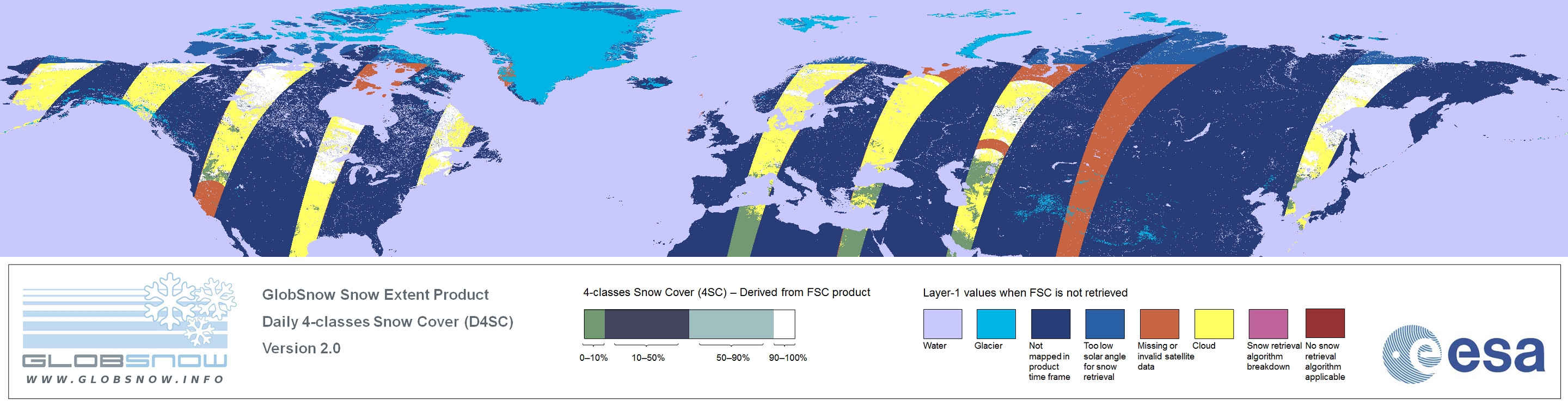 GLOBSNOW
WWW.GLOBSNOW.INFO

GlobSnow Snow Extent Product
Daily 4-classes Snow Cover (D4SC)
Version 2.0

4-classes Snow Cover (4SC) – Derived from FSC product

0–10%
10–50%
50–90%
90–100%

Layer-1 values when FSC is not retrieved

Water
Glacier
Not mapped in product time frame
Too low solar angle for snow retrieval
Missing or invalid satellite data
Cloud
Snow retrieval algorithm breakdown
No snow retrieval algorithm applicable

esa